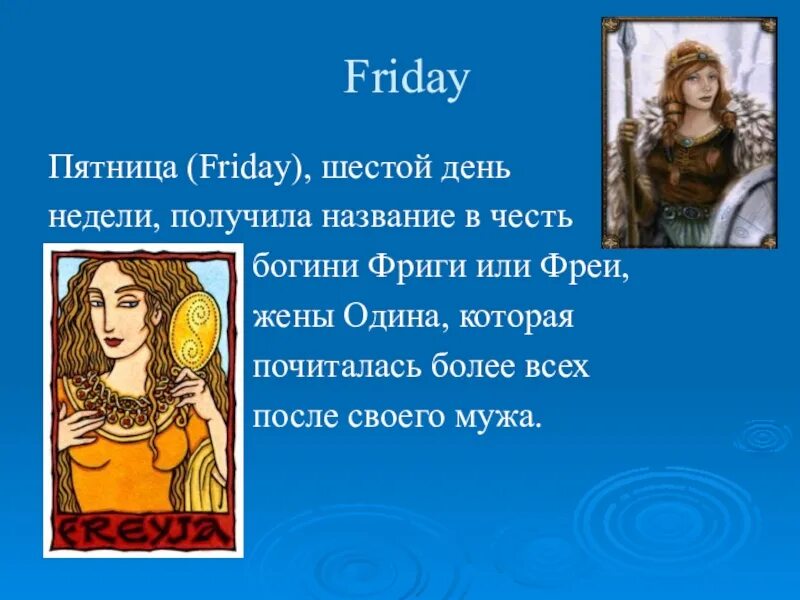 Friday

Пятница (Friday), шестой день недели, получила название в честь богини Фриги или Фреи, жены Одина, которая почиталась более всех после своего мужа.

FREYJA